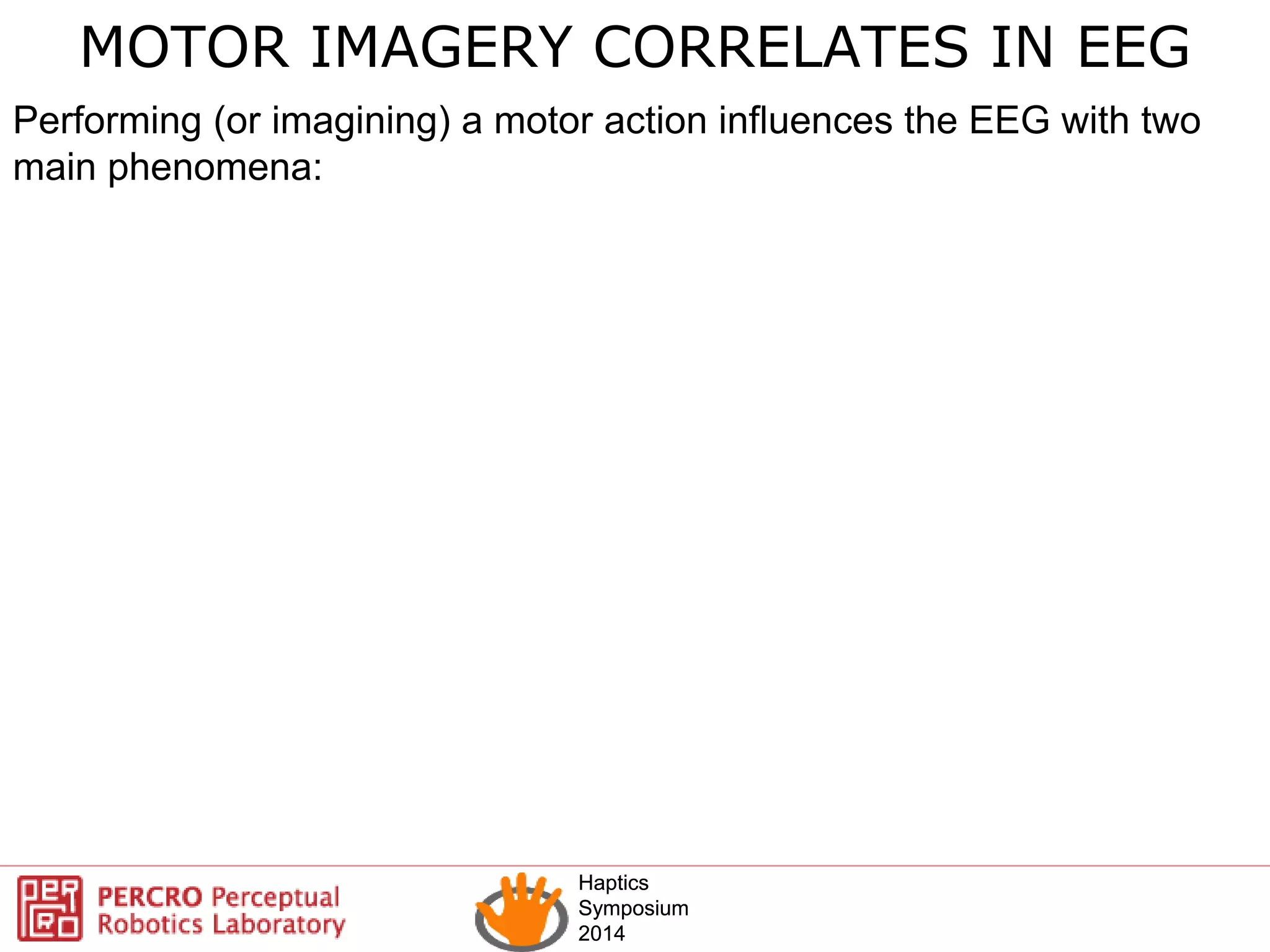 MOTOR IMAGERY CORRELATES IN EEG

Performing (or imagining) a motor action influences the EEG with two main phenomena:

PERCRO Perceptual Robotics Laboratory

Haptics Symposium 2014